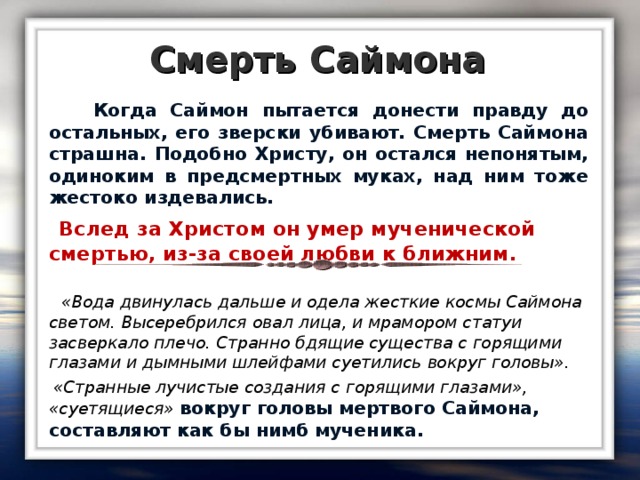 Смерть Саймона

Когда Саймон пытается донести правду до остальных, его зверски убивают. Смерть Саймона страшна. Подобно Христу, он остался непонятым, одиноким в предсмертных муках, над ним тоже жестоко издевались.

Вслед за Христом он умер мученической смертью, из-за своей любви к ближним.

«Вода двинулась дальше и одела жесткие космы Саймона светом. Высеребрился овал лица, и мрамором статуи засверкало плечо. Странно бдящие существа с горящими глазами и дымными шлейфами суетились вокруг головы».

«Странные лучистые создания с горящими глазами», «суетящиеся» вокруг головы мертвого Саймона, составляют как бы нимб мученика.